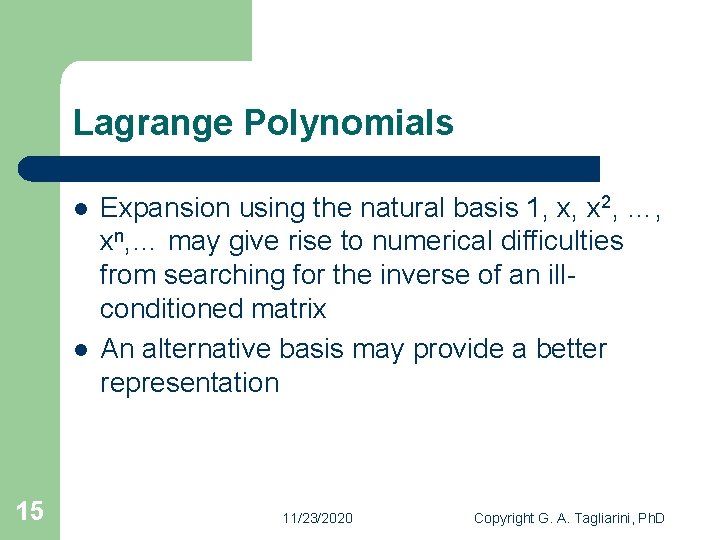 Lagrange Polynomials

- Expansion using the natural basis 1, x, $x^2$, …, $x^n$,… may give rise to numerical difficulties from searching for the inverse of an ill-conditioned matrix
- An alternative basis may provide a better representation

15

11/23/2020

Copyright G. A. Tagliarini, PhD